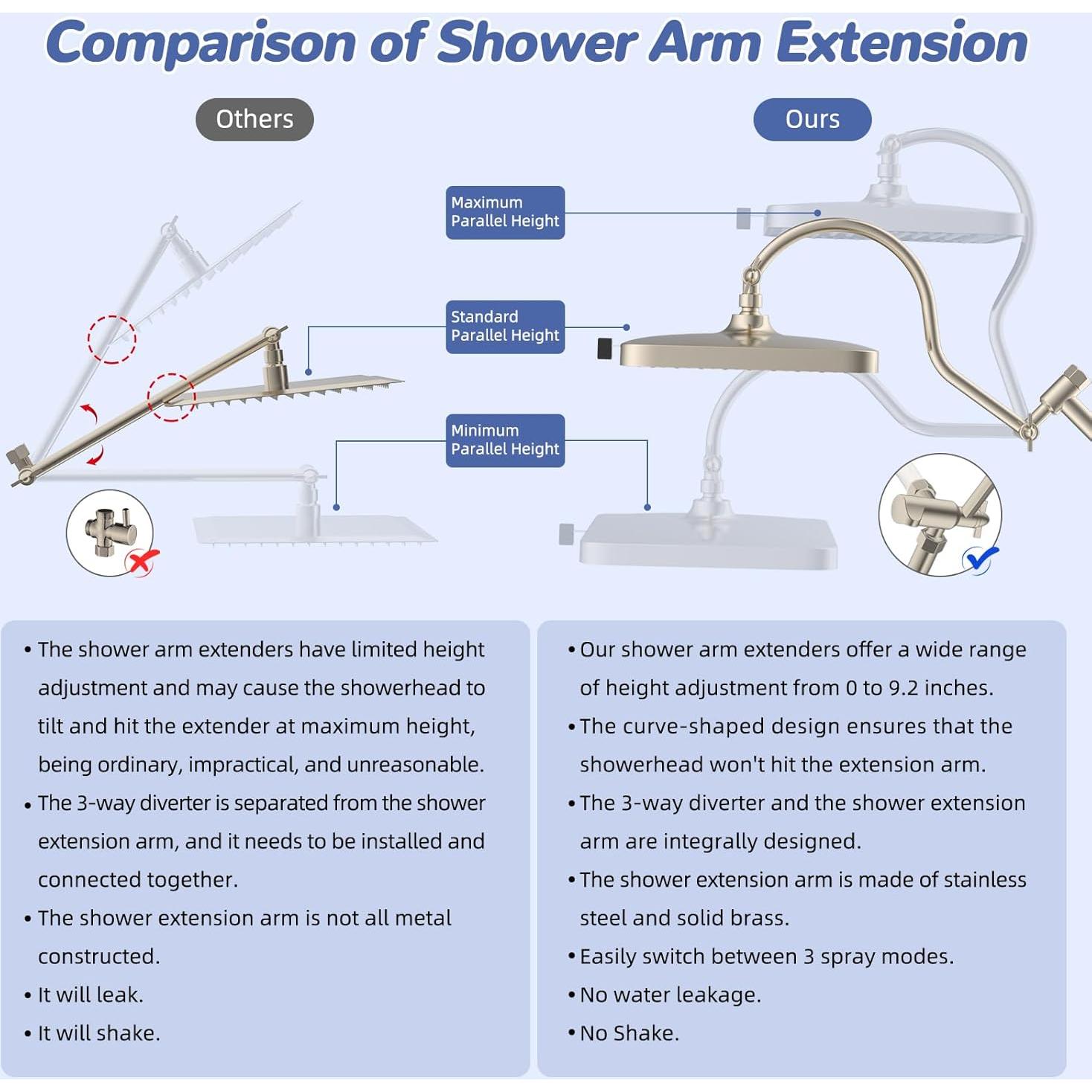 Comparison of Shower Arm Extension

Others

Ours

Maximum Parallel Height

Standard Parallel Height

Minimum Parallel Height

• The shower arm extenders have limited height adjustment and may cause the showerhead to tilt and hit the extender at maximum height, being ordinary, impractical, and unreasonable.
• The 3-way diverter is separated from the shower extension arm, and it needs to be installed and connected together.
• The shower extension arm is not all metal constructed.
• It will leak.
• It will shake.

• Our shower arm extenders offer a wide range of height adjustment from 0 to 9.2 inches.
• The curve-shaped design ensures that the showerhead won't hit the extension arm.
• The 3-way diverter and the shower extension arm are integrally designed.
• The shower extension arm is made of stainless steel and solid brass.
• Easily switch between 3 spray modes.
• No water leakage.
• No Shake.